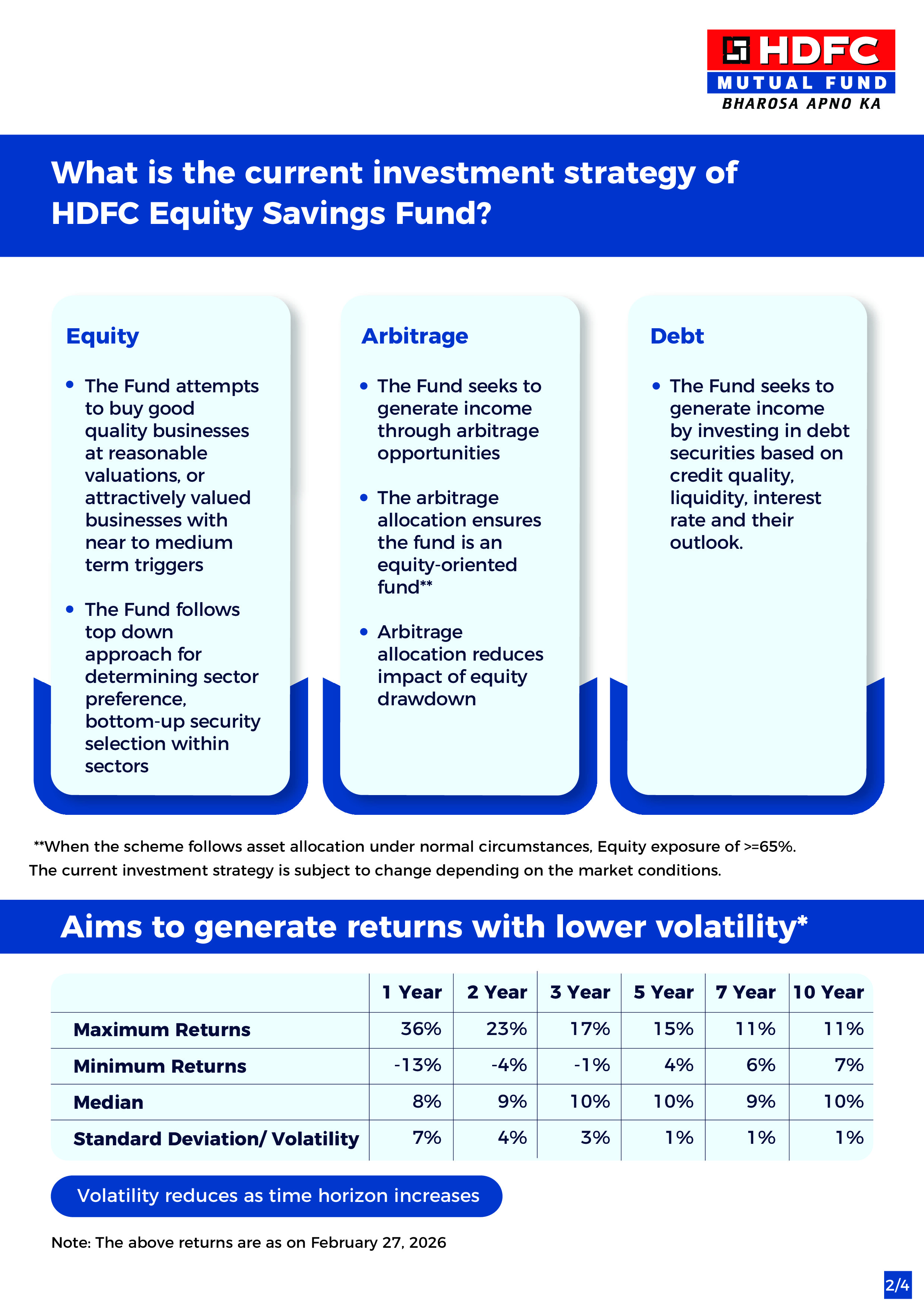 HDFC
MUTUAL FUND
BHAROSA APNO KA

What is the current investment strategy of HDFC Equity Savings Fund?

Equity

• The Fund attempts to buy good quality businesses at reasonable valuations, or attractively valued businesses with near to medium term triggers

• The Fund follows top down approach for determining sector preference, bottom-up security selection within sectors

Arbitrage

• The Fund seeks to generate income through arbitrage opportunities

• The arbitrage allocation ensures the fund is an equity-oriented fund**

• Arbitrage allocation reduces impact of equity drawdown

Debt

• The Fund seeks to generate income by investing in debt securities based on credit quality, liquidity, interest rate and their outlook.

**When the scheme follows asset allocation under normal circumstances, Equity exposure of >=65%.
The current investment strategy is subject to change depending on the market conditions.

Aims to generate returns with lower volatility*

| | 1 Year | 2 Year | 3 Year | 5 Year | 7 Year | 10 Year |
|---|---|---|---|---|---|---|
| Maximum Returns | 36% | 23% | 17% | 15% | 11% | 11% |
| Minimum Returns | -13% | -4% | -1% | 4% | 6% | 7% |
| Median | 8% | 9% | 10% | 10% | 9% | 10% |
| Standard Deviation/ Volatility | 7% | 4% | 3% | 1% | 1% | 1% |

Volatility reduces as time horizon increases

Note: The above returns are as on February 27, 2026

2/4